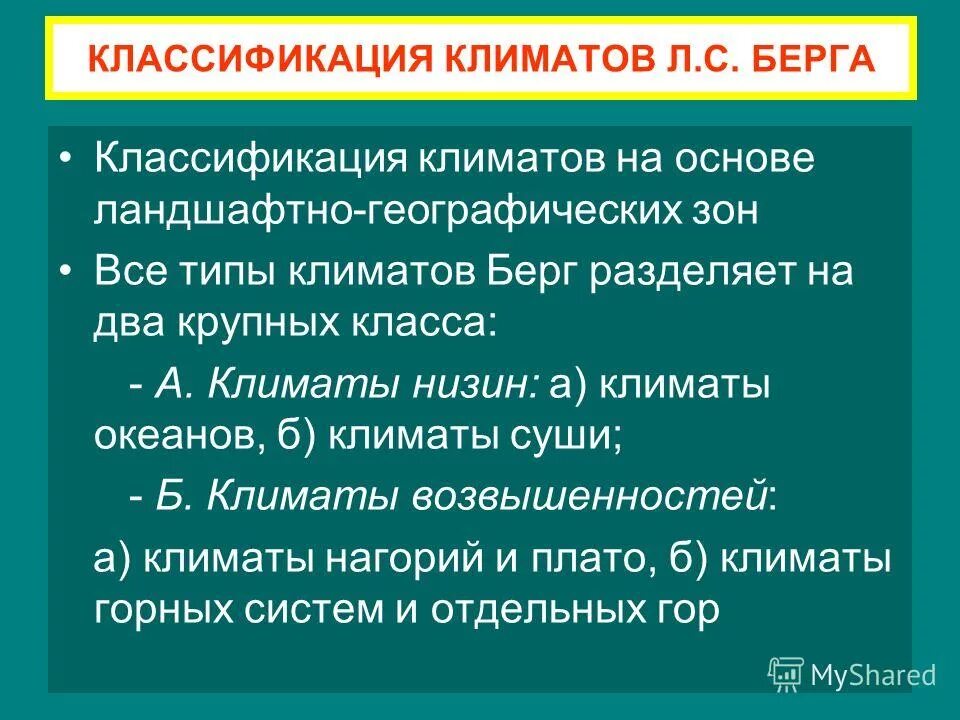 КЛАССИФИКАЦИЯ КЛИМАТОВ Л.С. БЕРГА

• Классификация климатов на основе ландшафтно-географических зон

• Все типы климатов Берг разделяет на два крупных класса:

- А. Климаты низин: а) климаты океанов, б) климаты суши;

- Б. Климаты возвышенностей:

а) климаты нагорий и плато, б) климаты горных систем и отдельных гор

MyShared